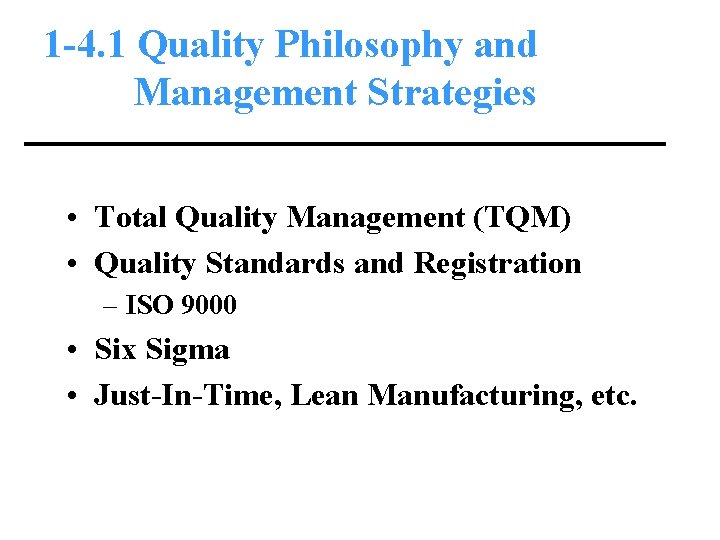 1-4.1 Quality Philosophy and Management Strategies

• Total Quality Management (TQM)
• Quality Standards and Registration
– ISO 9000
• Six Sigma
• Just-In-Time, Lean Manufacturing, etc.